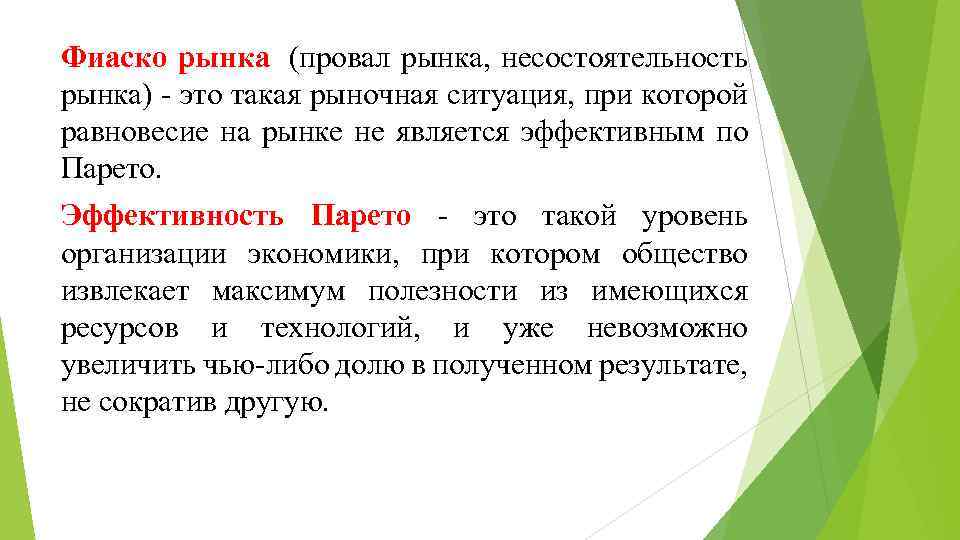 Фиаско рынка (провал рынка, несостоятельность рынка) - это такая рыночная ситуация, при которой равновесие на рынке не является эффективным по Парето.

Эффективность Парето - это такой уровень организации экономики, при котором общество извлекает максимум полезности из имеющихся ресурсов и технологий, и уже невозможно увеличить чью-либо долю в полученном результате, не сократив другую.